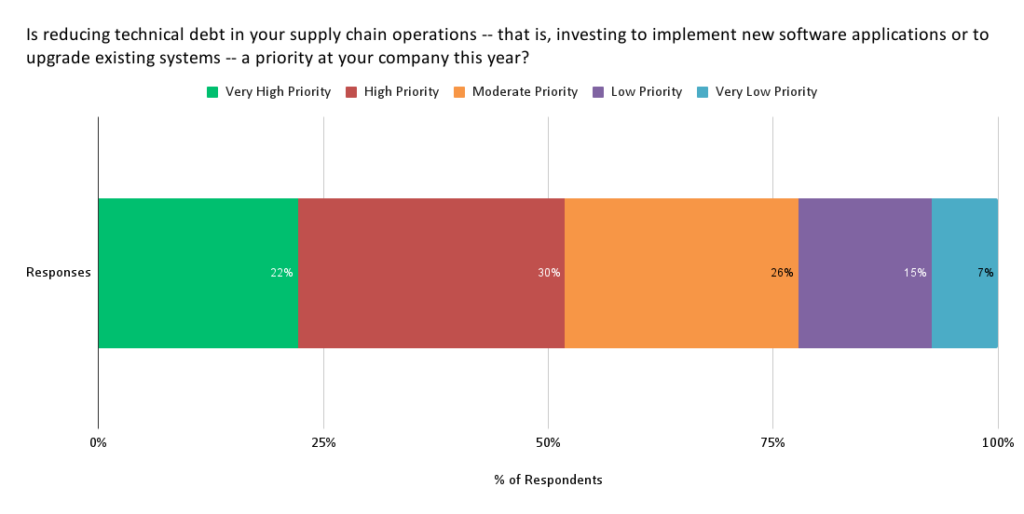 Is reducing technical debt in your supply chain operations -- that is, investing to implement new software applications or to upgrade existing systems -- a priority at your company this year?

Very High Priority
High Priority
Moderate Priority
Low Priority
Very Low Priority

Responses

22%
30%
26%
15%
7%

0%
25%
50%
75%
100%

% of Respondents